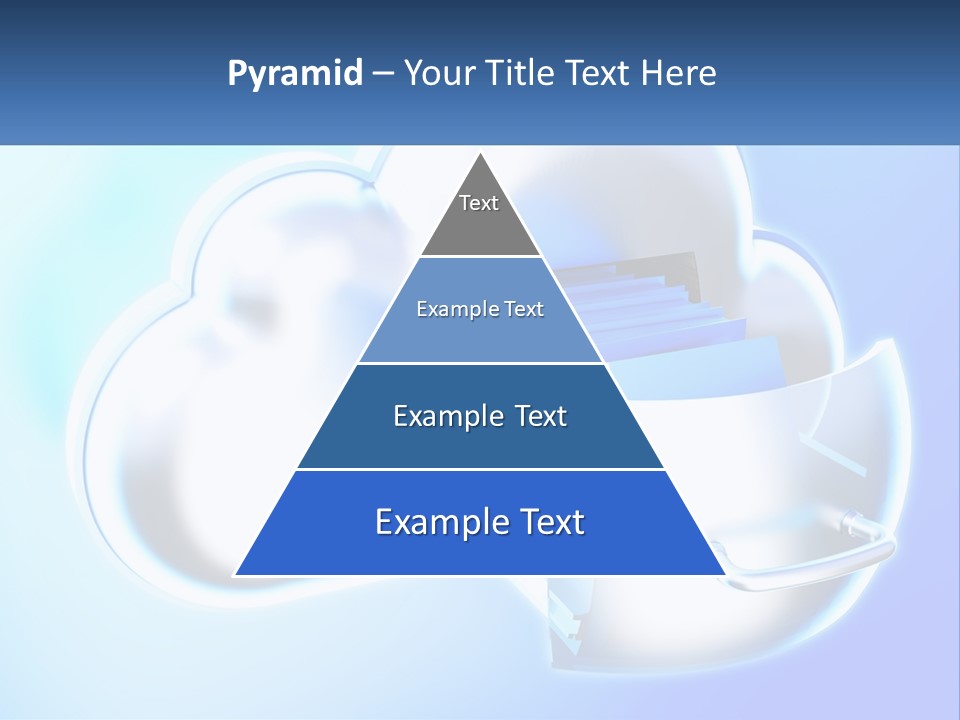 Pyramid – Your Title Text Here

Text

Example Text

Example Text

Example Text